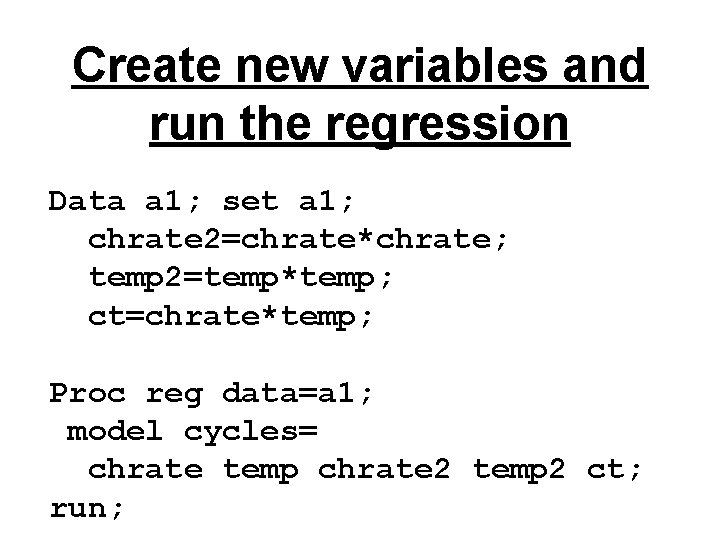 Create new variables and run the regression

Data a1; set a1;
  chrate2=chrate*chrate;
  temp2=temp*temp;
  ct=chrate*temp;

Proc reg data=a1;
 model cycles=
  chrate temp chrate2 temp2 ct;
run;